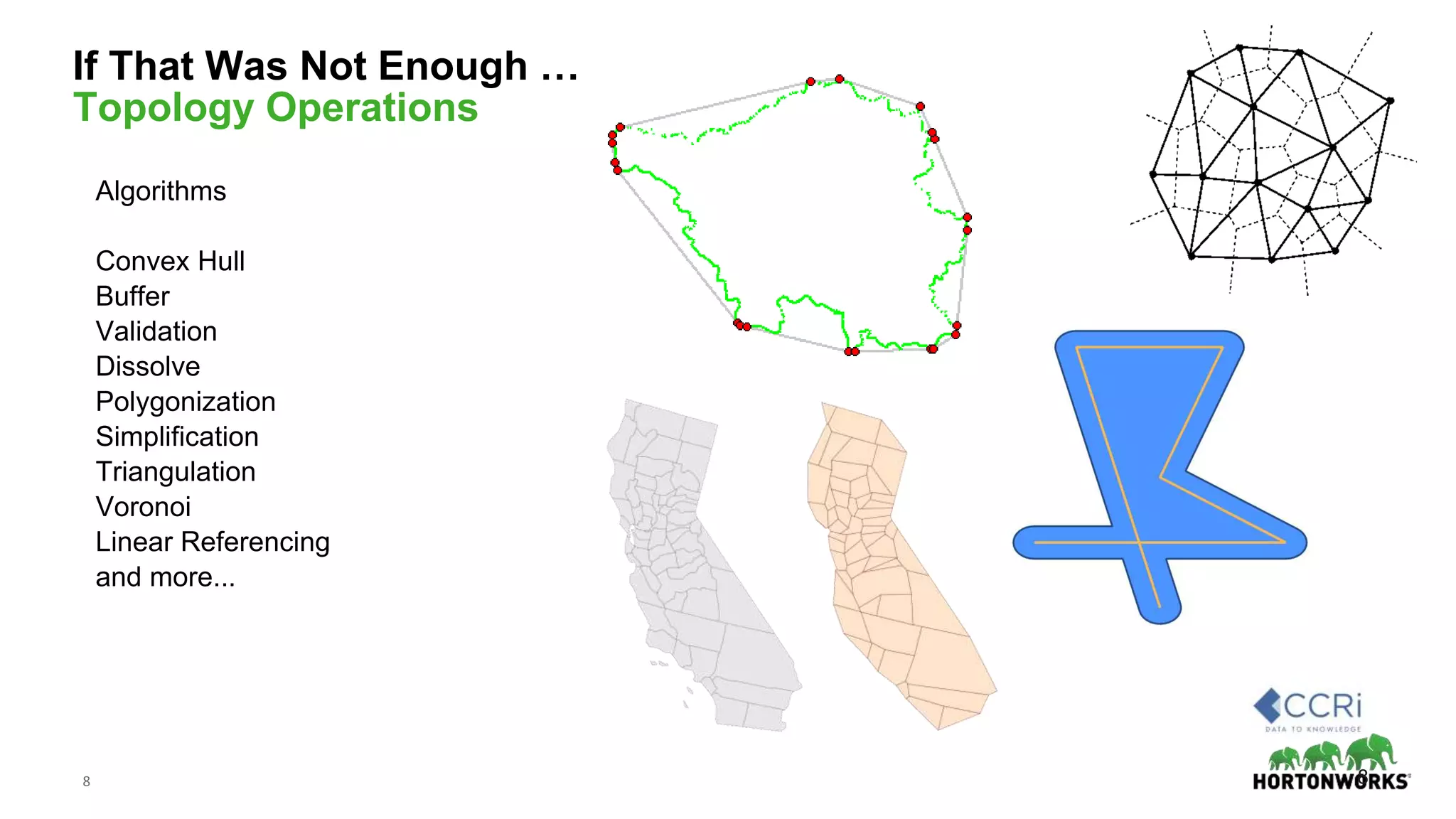 If That Was Not Enough …
Topology Operations

Algorithms

Convex Hull
Buffer
Validation
Dissolve
Polygonization
Simplification
Triangulation
Voronoi
Linear Referencing
and more...

CCRi
DATA TO KNOWLEDGE

HORTONWORKS

8

8